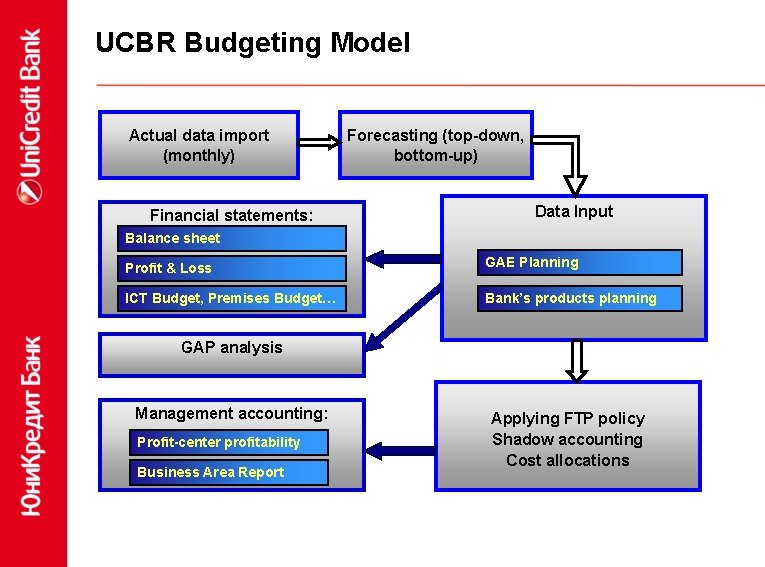 UniCredit Bank

ЮниКредит Банк

UCBR Budgeting Model

Actual data import (monthly)

Forecasting (top-down, bottom-up)

Financial statements:

Balance sheet

Profit & Loss

ICT Budget, Premises Budget…

Data Input

GAE Planning

Bank's products planning

GAP analysis

Management accounting:

Profit-center profitability

Business Area Report

Applying FTP policy
Shadow accounting
Cost allocations